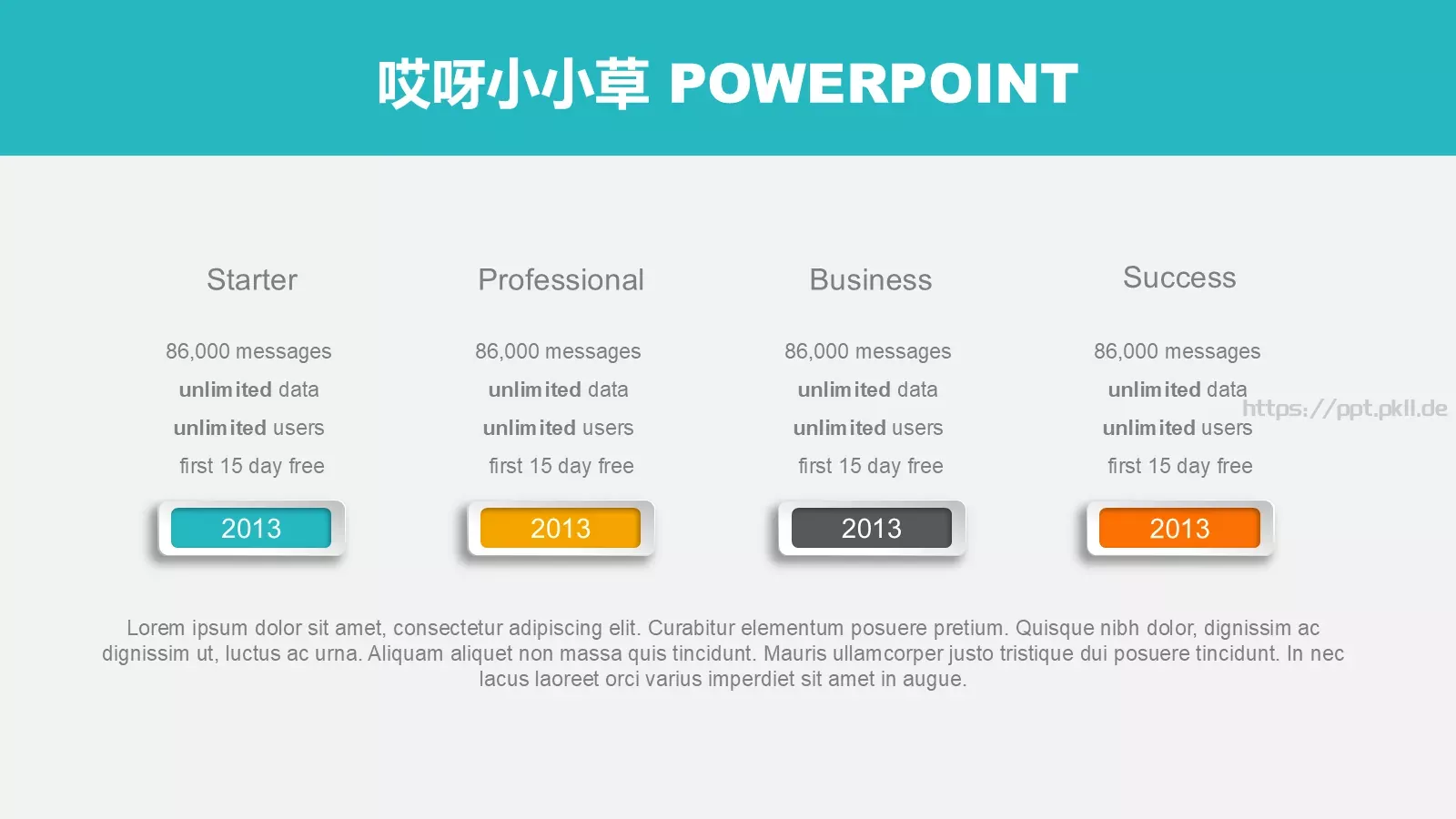 哎呀小小草 POWERPOINT

Starter

86,000 messages

unlimited data

unlimited users

first 15 day free

2013

Professional

86,000 messages

unlimited data

unlimited users

first 15 day free

2013

Business

86,000 messages

unlimited data

unlimited users

first 15 day free

2013

Success

86,000 messages

unlimited data

unlimited users

first 15 day free

2013

https://ppt.pkll.de

Lorem ipsum dolor sit amet, consectetur adipiscing elit. Curabitur elementum posuere pretium. Quisque nibh dolor, dignissim ac dignissim ut, luctus ac urna. Aliquam aliquet non massa quis tincidunt. Mauris ullamcorper justo tristique dui posuere tincidunt. In nec lacus laoreet orci varius imperdiet sit amet in augue.